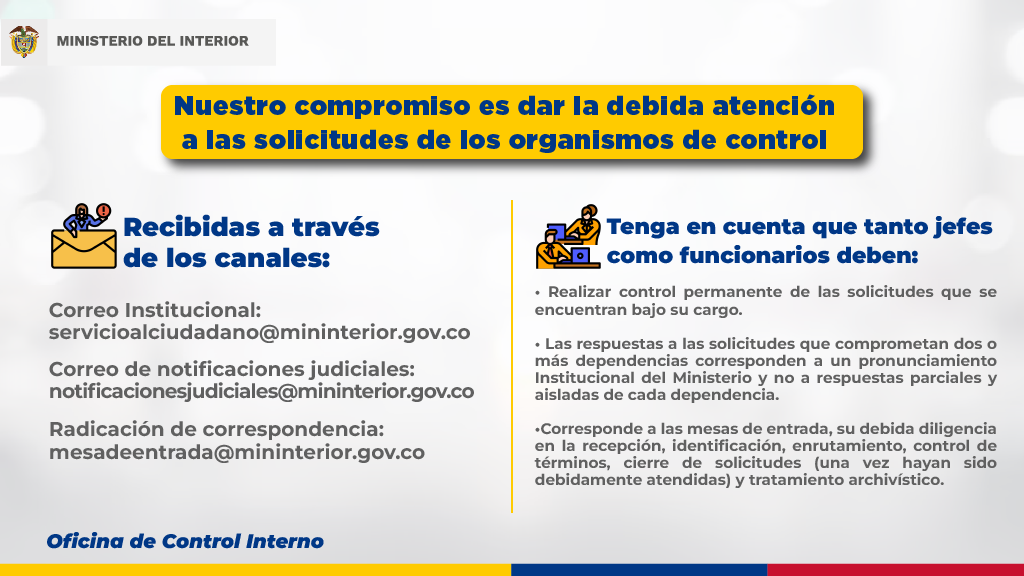 MINISTERIO DEL INTERIOR

Nuestro compromiso es dar la debida atención a las solicitudes de los organismos de control

Recibidas a través de los canales:

Correo Institucional:
servicioalciudadano@mininterior.gov.co

Correo de notificaciones judiciales:
notificacionesjudiciales@mininterior.gov.co

Radicación de correspondencia:
mesadeentrada@mininterior.gov.co

Tenga en cuenta que tanto jefes como funcionarios deben:

• Realizar control permanente de las solicitudes que se encuentran bajo su cargo.

• Las respuestas a las solicitudes que comprometan dos o más dependencias corresponden a un pronunciamiento Institucional del Ministerio y no a respuestas parciales y aisladas de cada dependencia.

•Corresponde a las mesas de entrada, su debida diligencia en la recepción, identificación, enrutamiento, control de términos, cierre de solicitudes (una vez hayan sido debidamente atendidas) y tratamiento archivístico.

Oficina de Control Interno